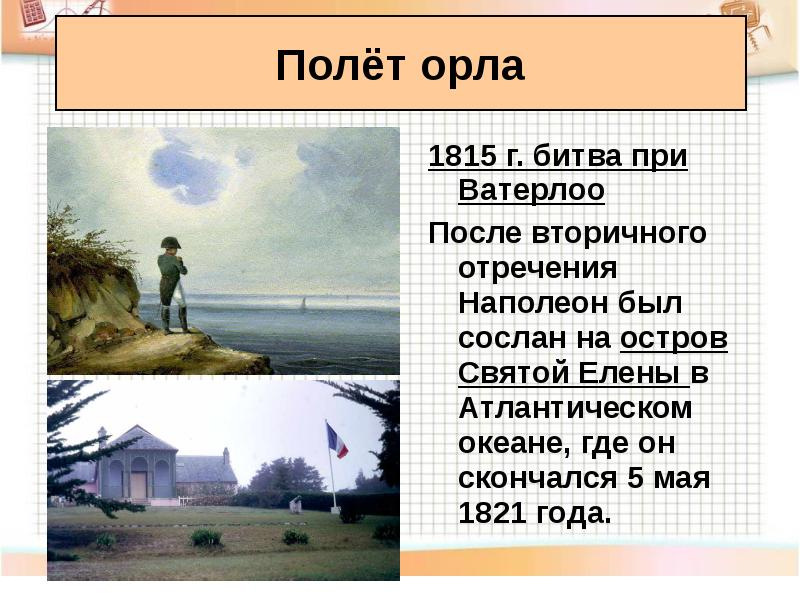 Полёт орла

1815 г. битва при Ватерлоо

После вторичного отречения Наполеон был сослан на остров Святой Елены в Атлантическом океане, где он скончался 5 мая 1821 года.